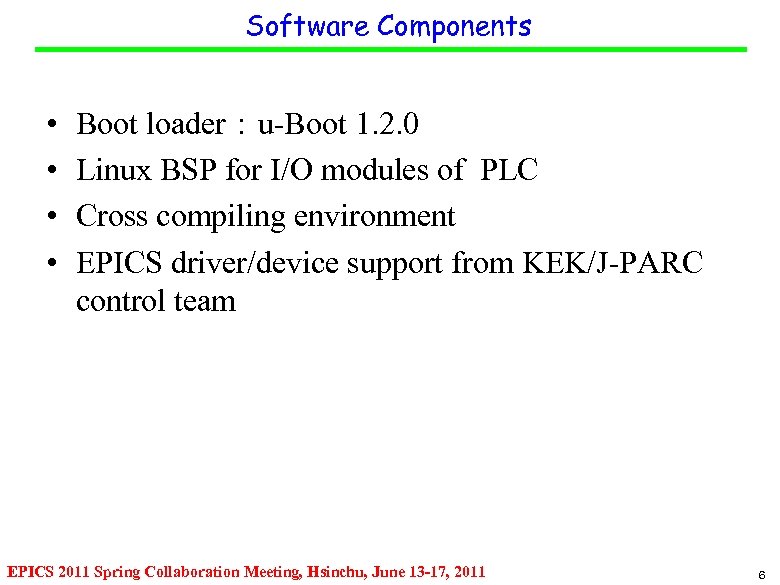 Software Components

• Boot loader：u-Boot 1.2.0
• Linux BSP for I/O modules of PLC
• Cross compiling environment
• EPICS driver/device support from KEK/J-PARC control team

EPICS 2011 Spring Collaboration Meeting, Hsinchu, June 13-17, 2011

6